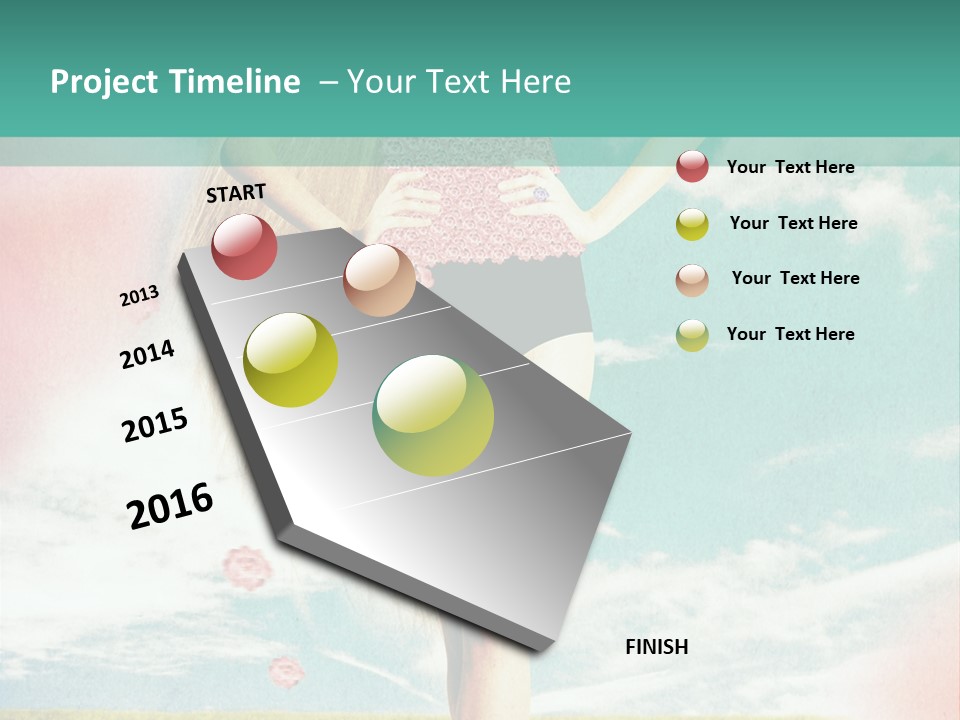 Project Timeline – Your Text Here

START

2013

2014

2015

2016

FINISH

Your Text Here

Your Text Here

Your Text Here

Your Text Here